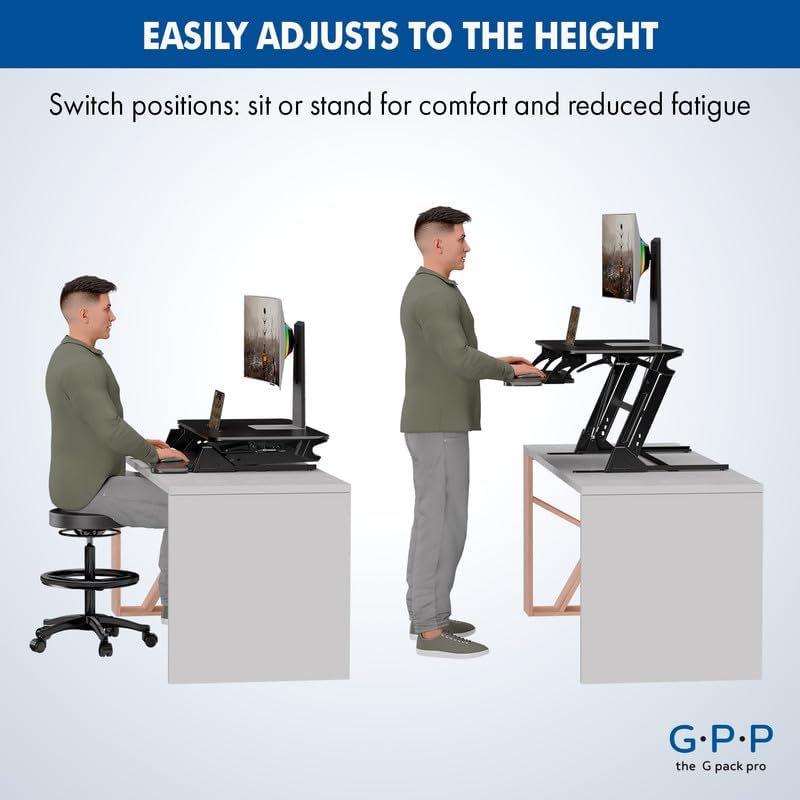 EASILY ADJUSTS TO THE HEIGHT

Switch positions: sit or stand for comfort and reduced fatigue

G·P·P
the G pack pro